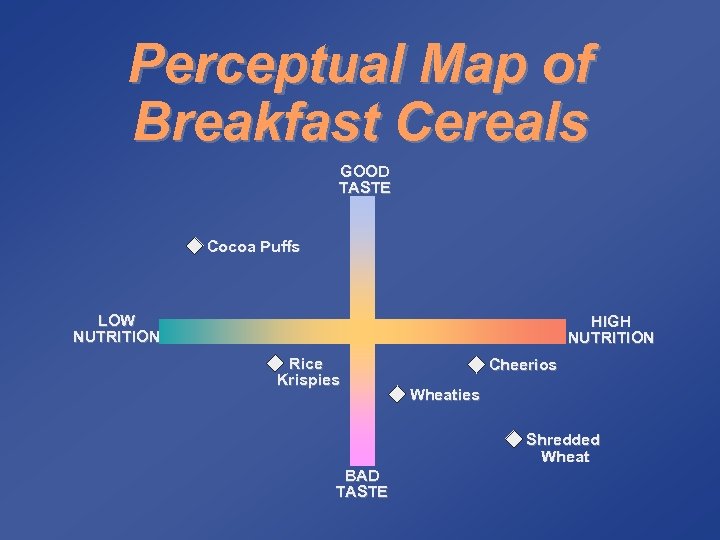 Perceptual Map of Breakfast Cereals

GOOD TASTE

Cocoa Puffs

LOW NUTRITION

HIGH NUTRITION

Rice Krispies

Cheerios

Wheaties

Shredded Wheat

BAD TASTE